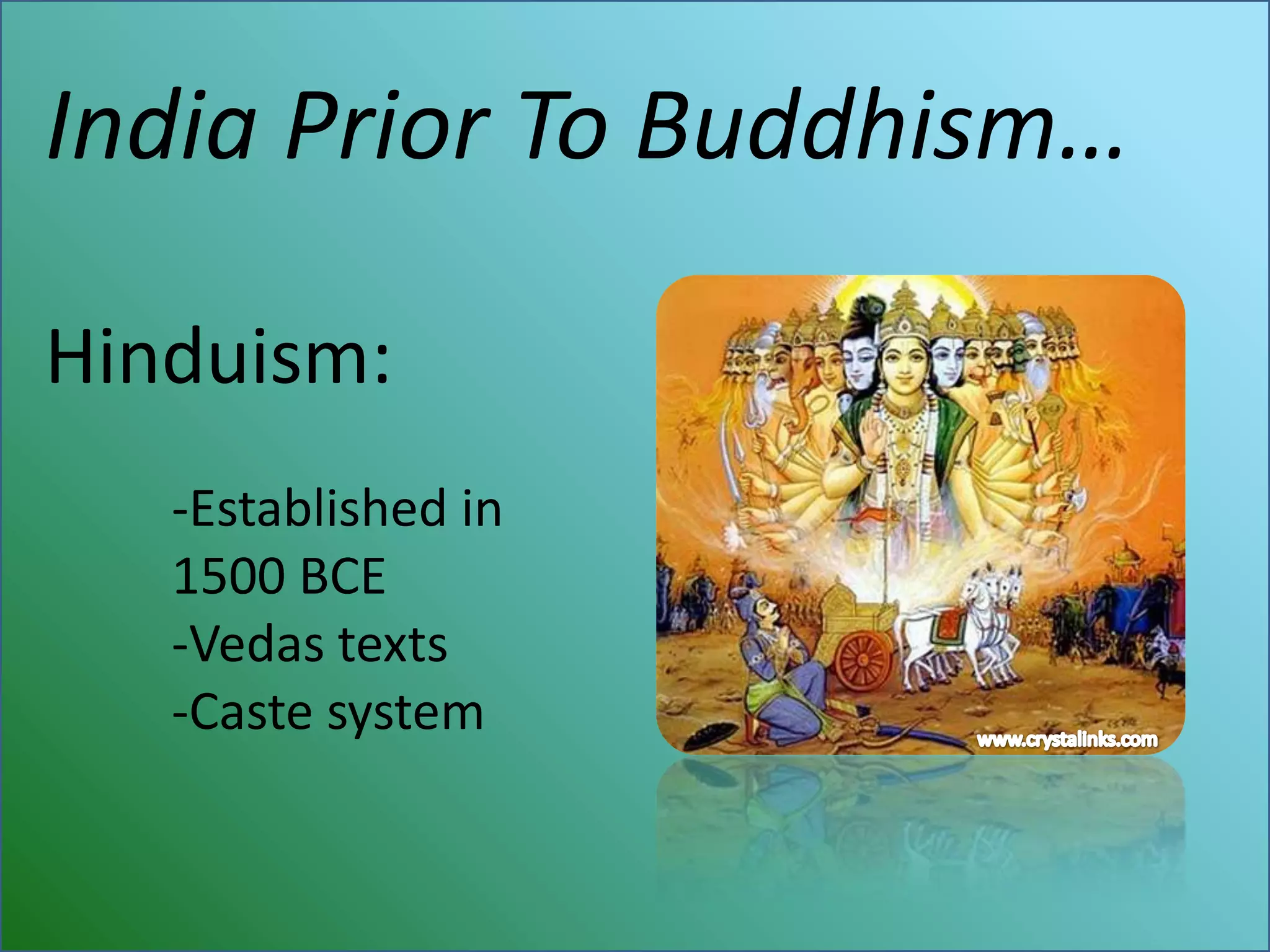 India Prior To Buddhism…

Hinduism:

-Established in 1500 BCE
-Vedas texts
-Caste system

www.crystalinks.com